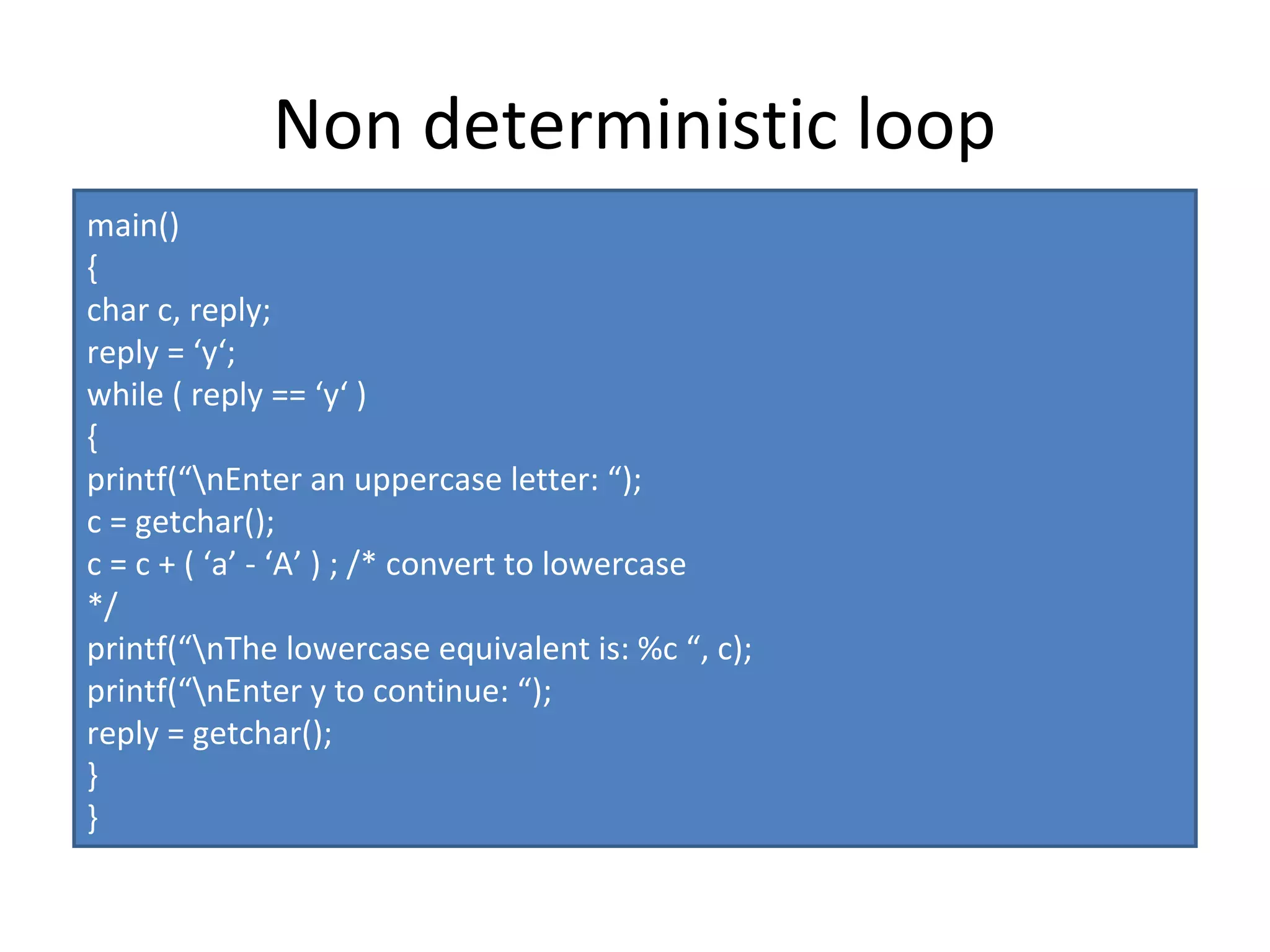 Non deterministic loop

main()
{
char c, reply;
reply = ‘y‘;
while ( reply == ‘y‘ )
{
printf(“\nEnter an uppercase letter: “);
c = getchar();
c = c + ( ‘a’ - ‘A’ ) ; /* convert to lowercase
*/
printf(“\nThe lowercase equivalent is: %c “, c);
printf(“\nEnter y to continue: “);
reply = getchar();
}
}